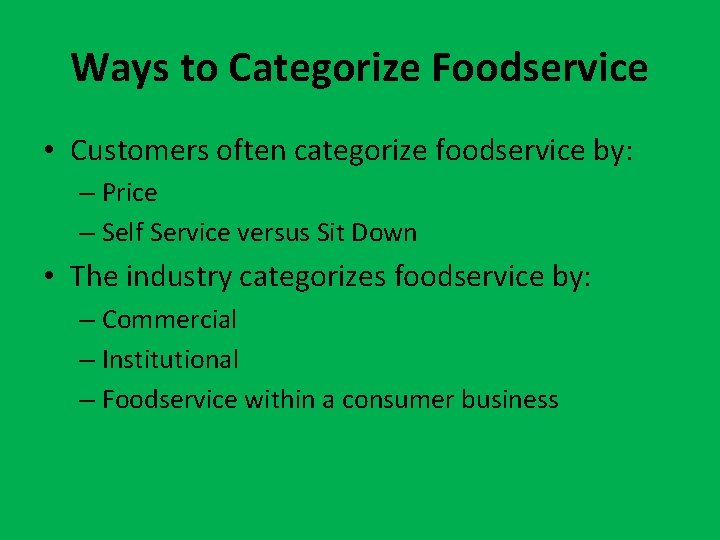 Ways to Categorize Foodservice

• Customers often categorize foodservice by:
– Price
– Self Service versus Sit Down

• The industry categorizes foodservice by:
– Commercial
– Institutional
– Foodservice within a consumer business